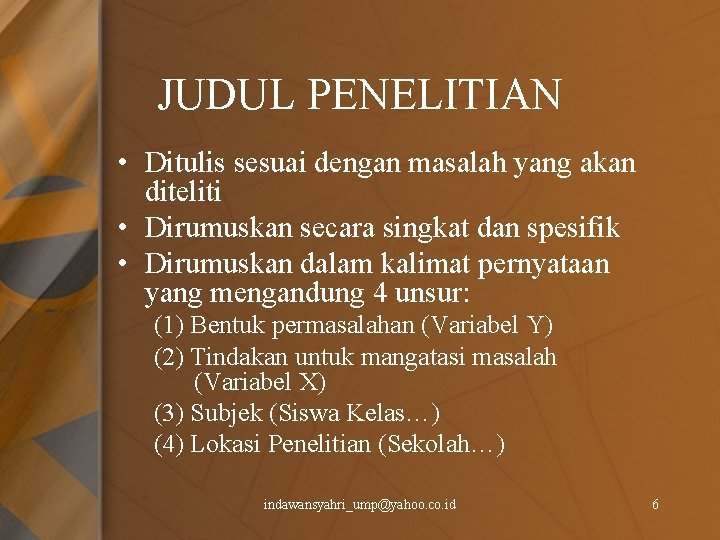 JUDUL PENELITIAN

• Ditulis sesuai dengan masalah yang akan diteliti
• Dirumuskan secara singkat dan spesifik
• Dirumuskan dalam kalimat pernyataan yang mengandung 4 unsur:
(1) Bentuk permasalahan (Variabel Y)
(2) Tindakan untuk mangatasi masalah (Variabel X)
(3) Subjek (Siswa Kelas…)
(4) Lokasi Penelitian (Sekolah…)

indawansyahri_ump@yahoo.co.id

6